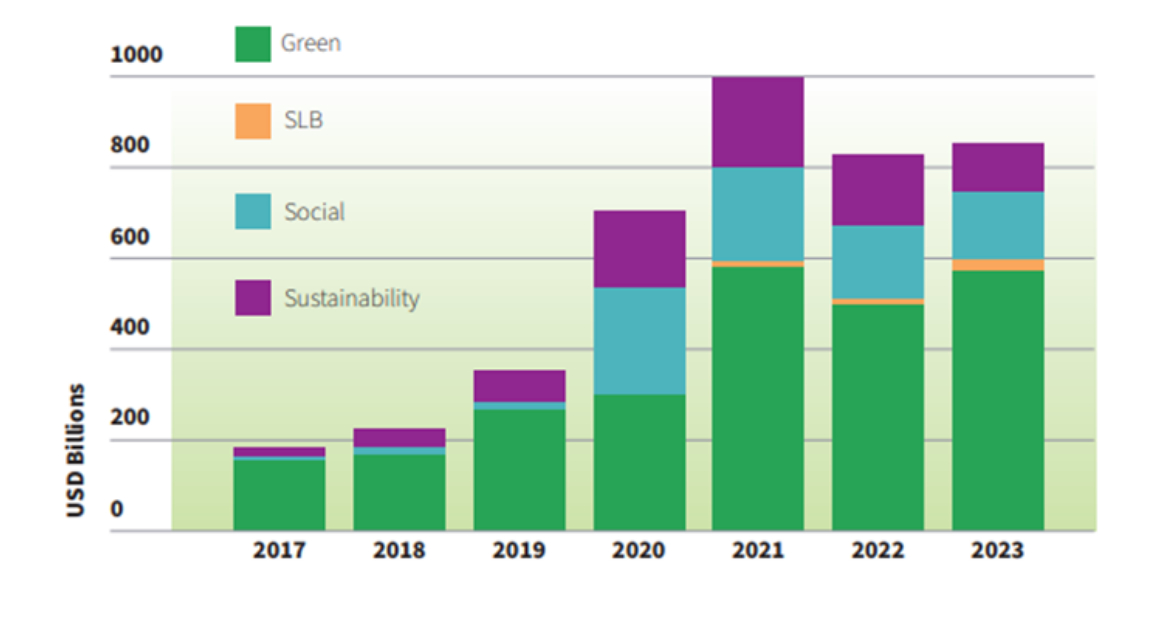 Green
SLB
Social
Sustainability

1000
800
600
400
200
0

USD Billions

2017
2018
2019
2020
2021
2022
2023